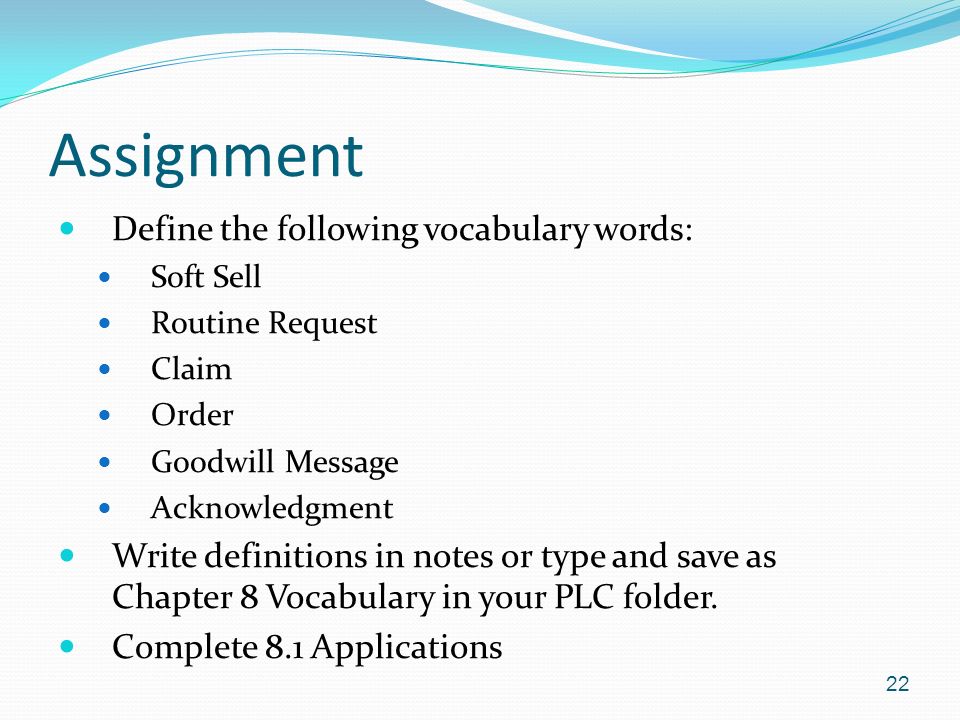 Assignment

- Define the following vocabulary words:
  - Soft Sell
  - Routine Request
  - Claim
  - Order
  - Goodwill Message
  - Acknowledgment
- Write definitions in notes or type and save as Chapter 8 Vocabulary in your PLC folder.
- Complete 8.1 Applications

22